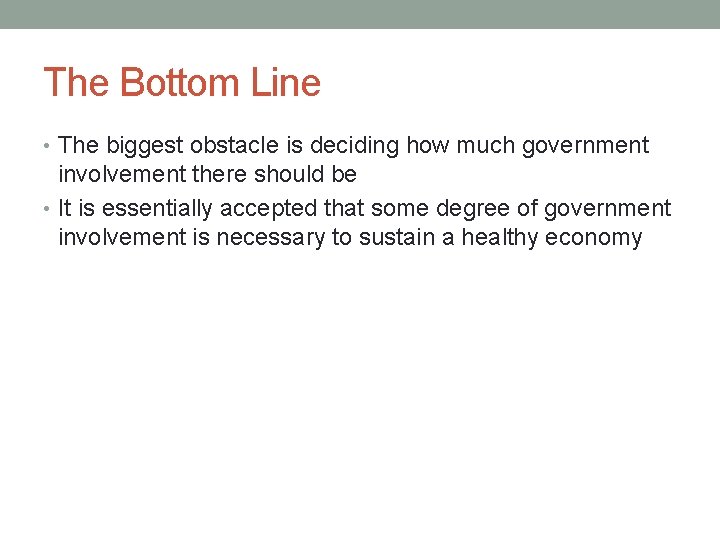 The Bottom Line

• The biggest obstacle is deciding how much government involvement there should be

• It is essentially accepted that some degree of government involvement is necessary to sustain a healthy economy